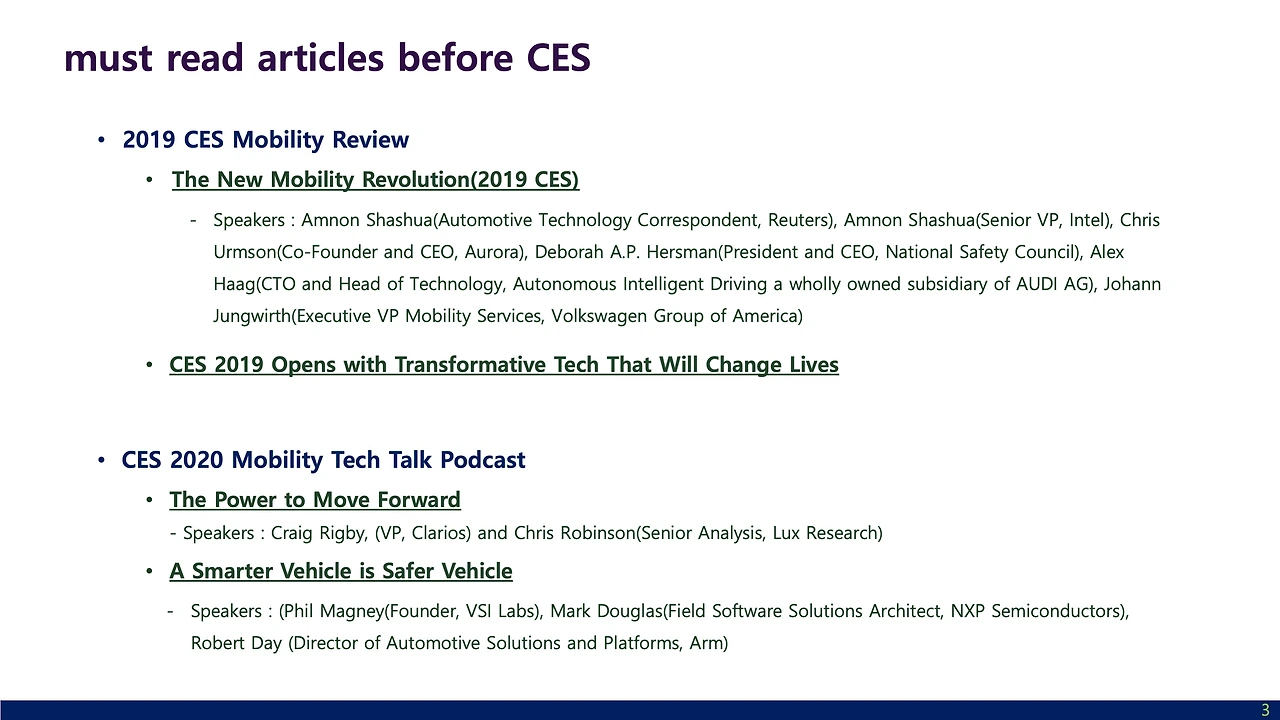 must read articles before CES

• 2019 CES Mobility Review

• The New Mobility Revolution(2019 CES)

- Speakers : Amnon Shashua(Automotive Technology Correspondent, Reuters), Amnon Shashua(Senior VP, Intel), Chris Urmson(Co-Founder and CEO, Aurora), Deborah A.P. Hersman(President and CEO, National Safety Council), Alex Haag(CTO and Head of Technology, Autonomous Intelligent Driving a wholly owned subsidiary of AUDI AG), Johann Jungwirth(Executive VP Mobility Services, Volkswagen Group of America)

• CES 2019 Opens with Transformative Tech That Will Change Lives

• CES 2020 Mobility Tech Talk Podcast

• The Power to Move Forward

- Speakers : Craig Rigby, (VP, Clarios) and Chris Robinson(Senior Analysis, Lux Research)

• A Smarter Vehicle is Safer Vehicle

- Speakers : (Phil Magney(Founder, VSI Labs), Mark Douglas(Field Software Solutions Architect, NXP Semiconductors), Robert Day (Director of Automotive Solutions and Platforms, Arm)

3